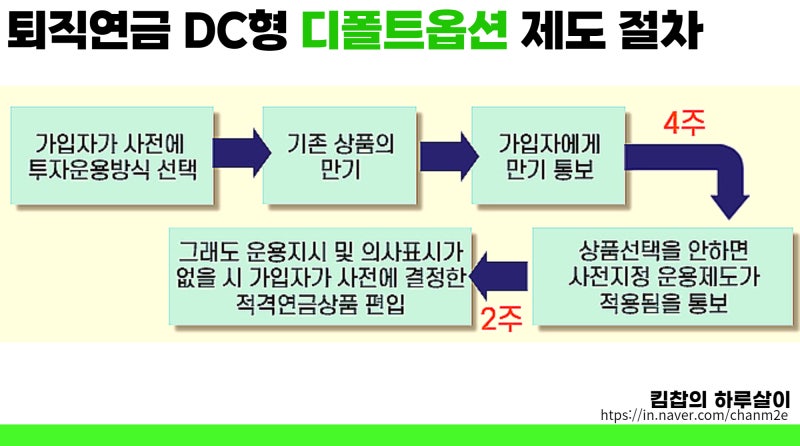 퇴직연금 DC형 디폴트옵션 제도 절차

가입자가 사전에 투자운용방식 선택

기존 상품의 만기

가입자에게 만기 통보

4주

상품선택을 안하면 사전지정 운용제도가 적용됨을 통보

2주

그래도 운용지시 및 의사표시가 없을 시 가입자가 사전에 결정한 적격연금상품 편입

킴찹의 하루살이
https://in.naver.com/chanm2e